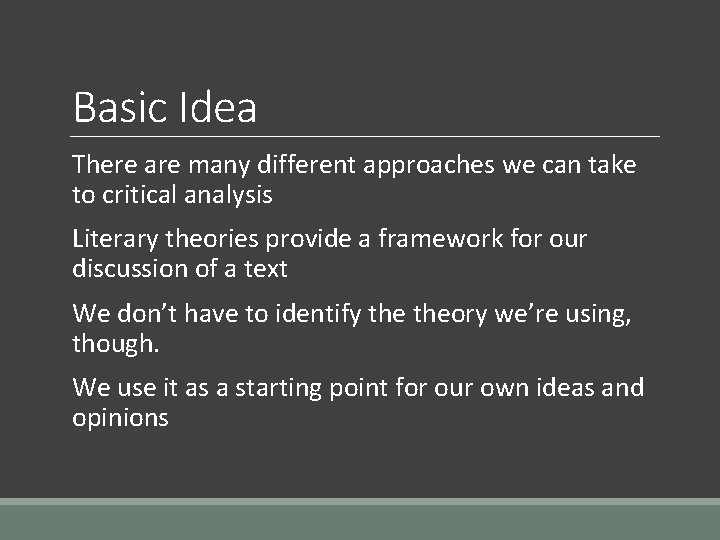 Basic Idea

There are many different approaches we can take to critical analysis

Literary theories provide a framework for our discussion of a text

We don’t have to identify the theory we’re using, though.

We use it as a starting point for our own ideas and opinions